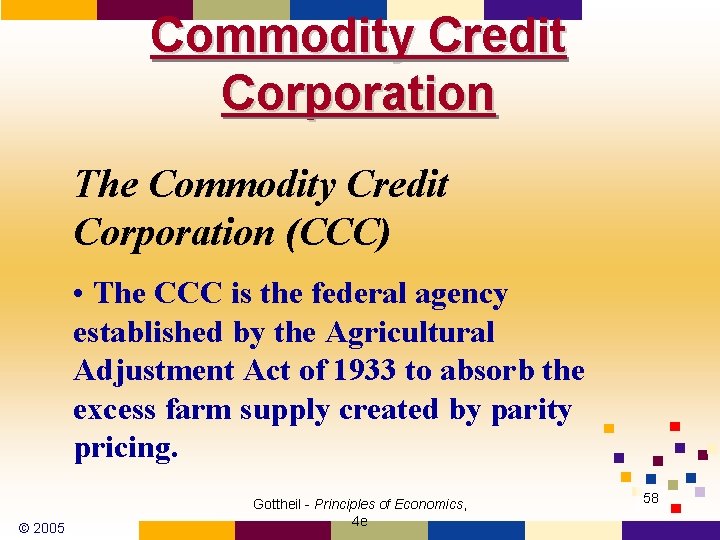 Commodity Credit Corporation

The Commodity Credit Corporation (CCC)

• The CCC is the federal agency established by the Agricultural Adjustment Act of 1933 to absorb the excess farm supply created by parity pricing.

© 2005

Gottheil - Principles of Economics, 4e

58